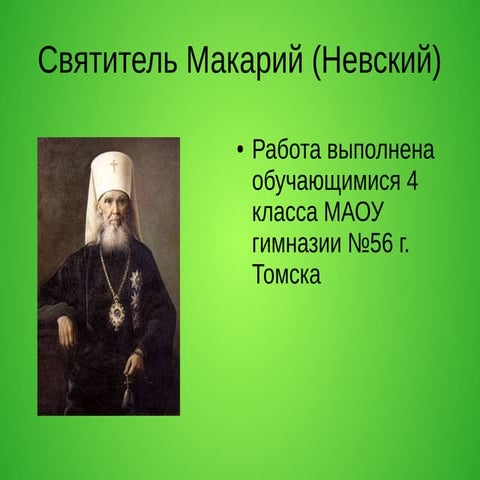 Святитель Макарий (Невский)

• Работа выполнена обучающимися 4 класса МАОУ гимназии №56 г. Томска